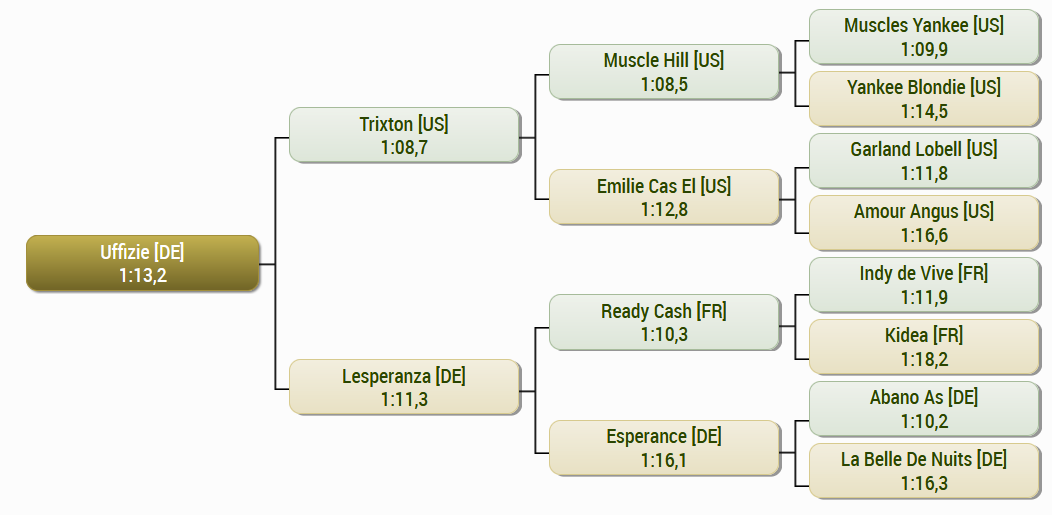 Uffizie [DE]
1:13,2

Trixton [US]
1:08,7

Lesperanza [DE]
1:11,3

Muscle Hill [US]
1:08,5

Emilie Cas El [US]
1:12,8

Ready Cash [FR]
1:10,3

Esperance [DE]
1:16,1

Muscles Yankee [US]
1:09,9

Yankee Blondie [US]
1:14,5

Garland Lobell [US]
1:11,8

Amour Angus [US]
1:16,6

Indy de Vive [FR]
1:11,9

Kidea [FR]
1:18,2

Abano As [DE]
1:10,2

La Belle De Nuits [DE]
1:16,3